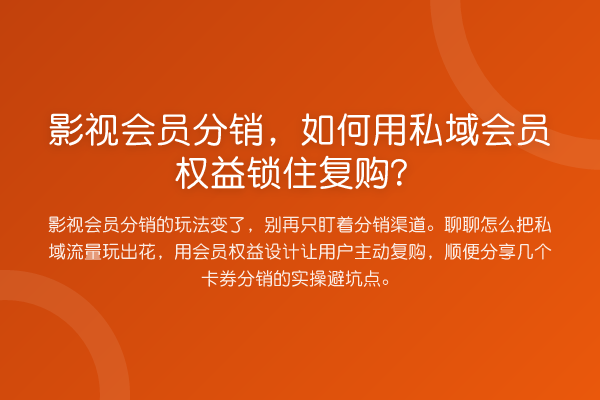 影视会员分销，如何用私域会员权益锁住复购？

影视会员分销的玩法变了，别再只盯着分销渠道。聊聊怎么把私域流量玩出花，用会员权益设计让用户主动复购，顺便分享几个卡券分销的实操避坑点。